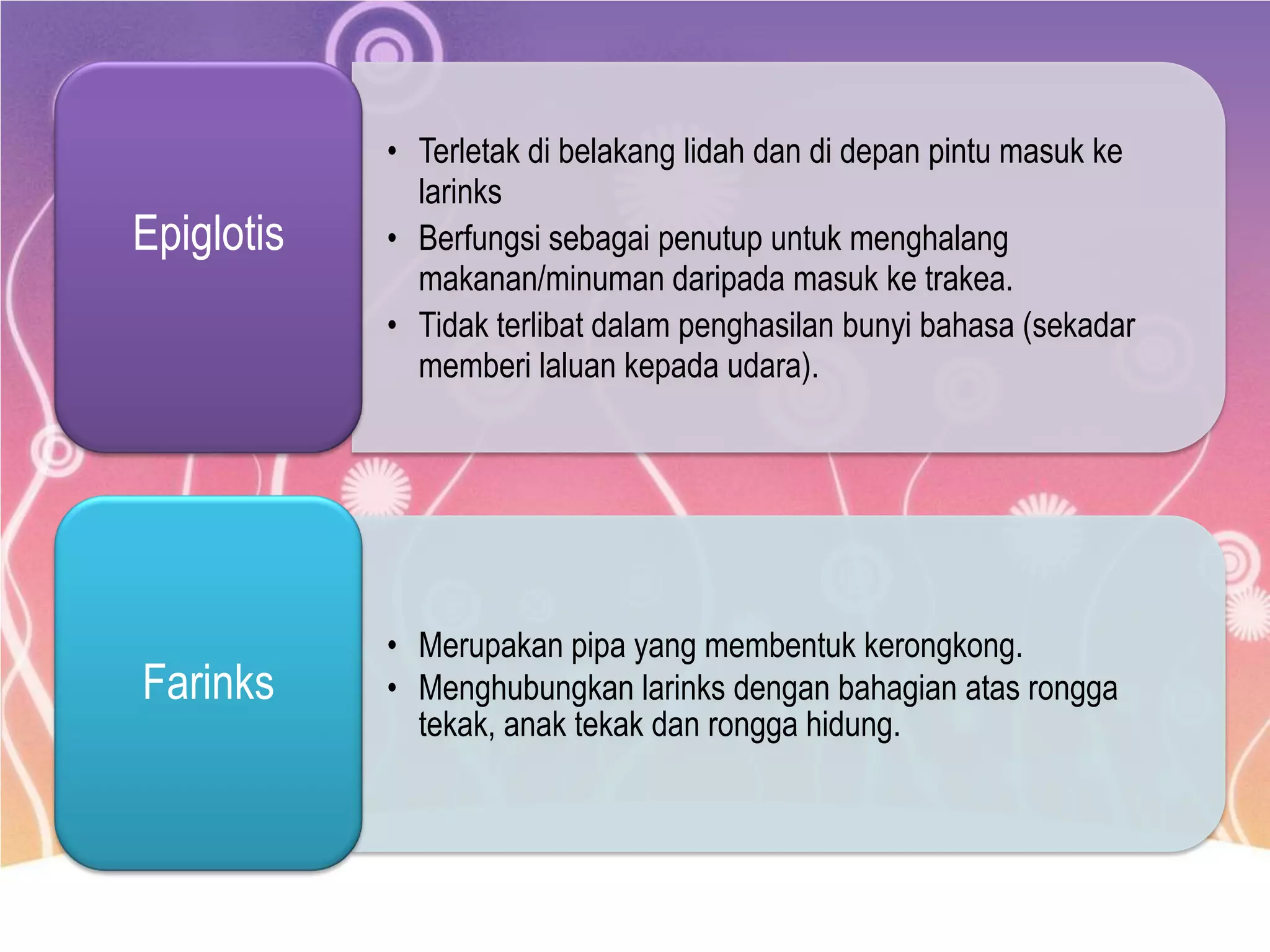 Epiglotis

• Terletak di belakang lidah dan di depan pintu masuk ke larinks
• Berfungsi sebagai penutup untuk menghalang makanan/minuman daripada masuk ke trakea.
• Tidak terlibat dalam penghasilan bunyi bahasa (sekadar memberi laluan kepada udara).

Farinks

• Merupakan pipa yang membentuk kerongkong.
• Menghubungkan larinks dengan bahagian atas rongga tekak, anak tekak dan rongga hidung.